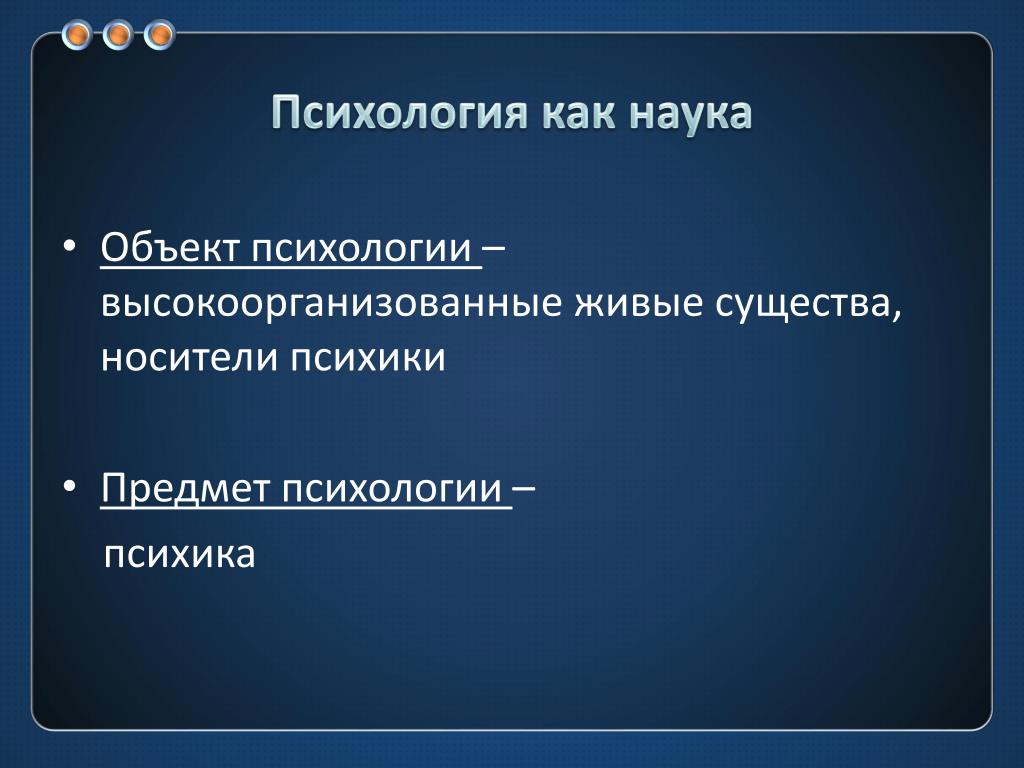 Психология как наука

• Объект психологии – высокоорганизованные живые существа, носители психики

• Предмет психологии – психика